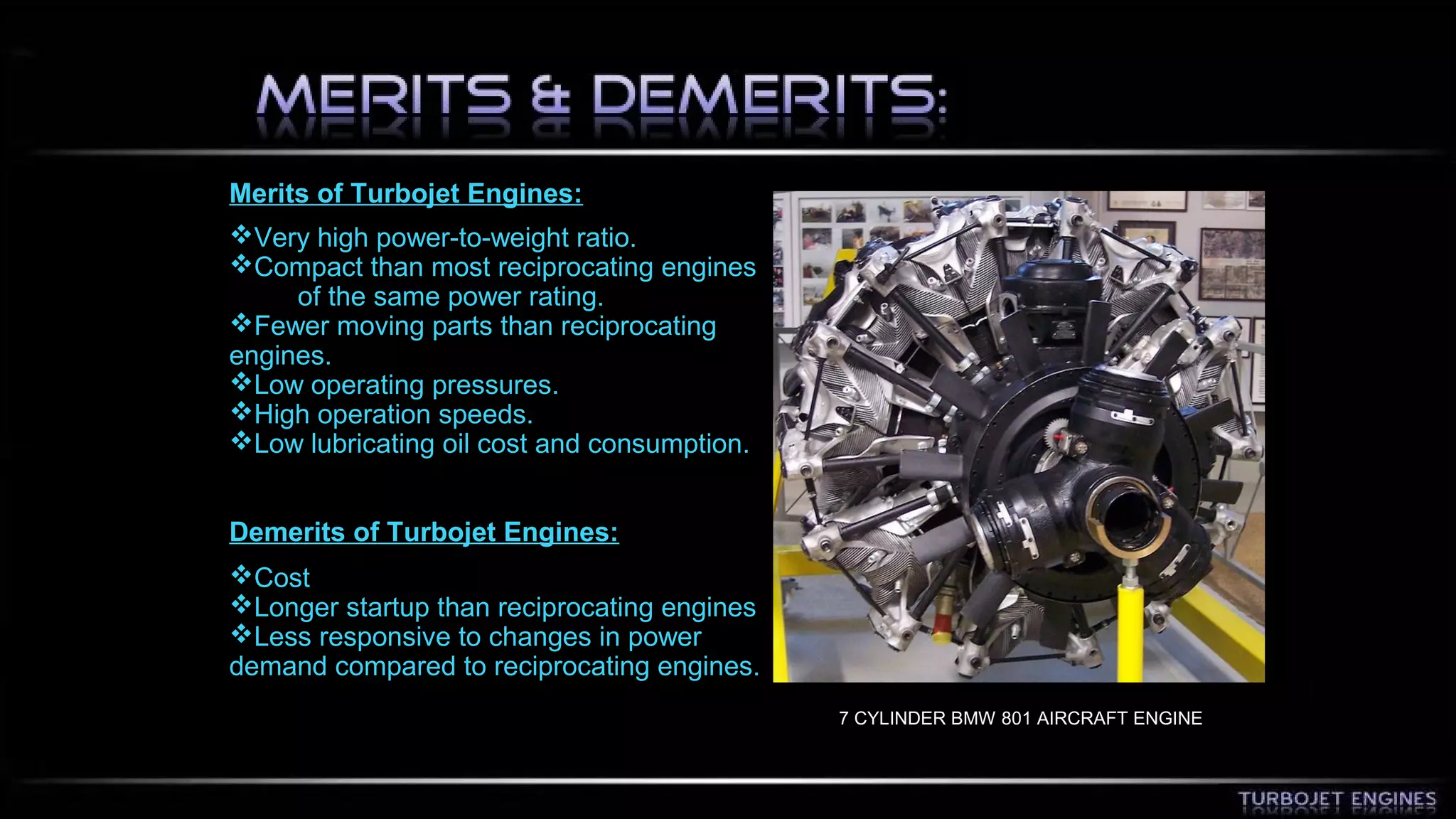 MERITS & DEMERITS:

Merits of Turbojet Engines:

❖Very high power-to-weight ratio.
❖Compact than most reciprocating engines of the same power rating.
❖Fewer moving parts than reciprocating engines.
❖Low operating pressures.
❖High operation speeds.
❖Low lubricating oil cost and consumption.

Demerits of Turbojet Engines:

❖Cost
❖Longer startup than reciprocating engines
❖Less responsive to changes in power demand compared to reciprocating engines.

7 CYLINDER BMW 801 AIRCRAFT ENGINE

TURBOJET ENGINES